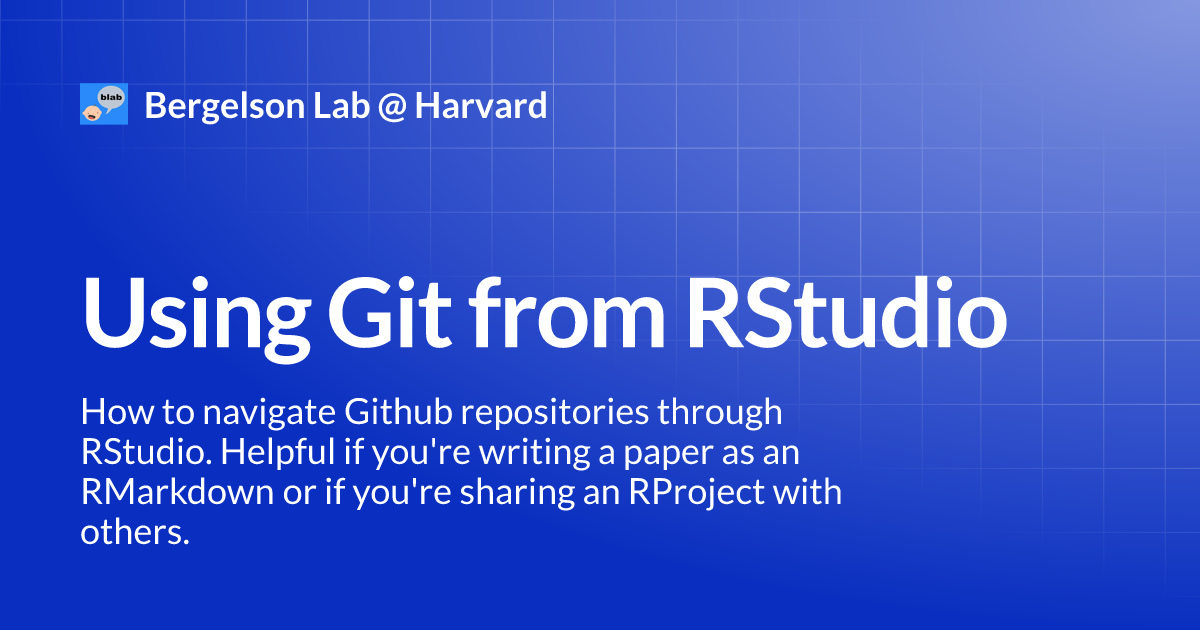 blab

Bergelson Lab @ Harvard

Using Git from RStudio

How to navigate Github repositories through RStudio. Helpful if you're writing a paper as an RMarkdown or if you're sharing an RProject with others.